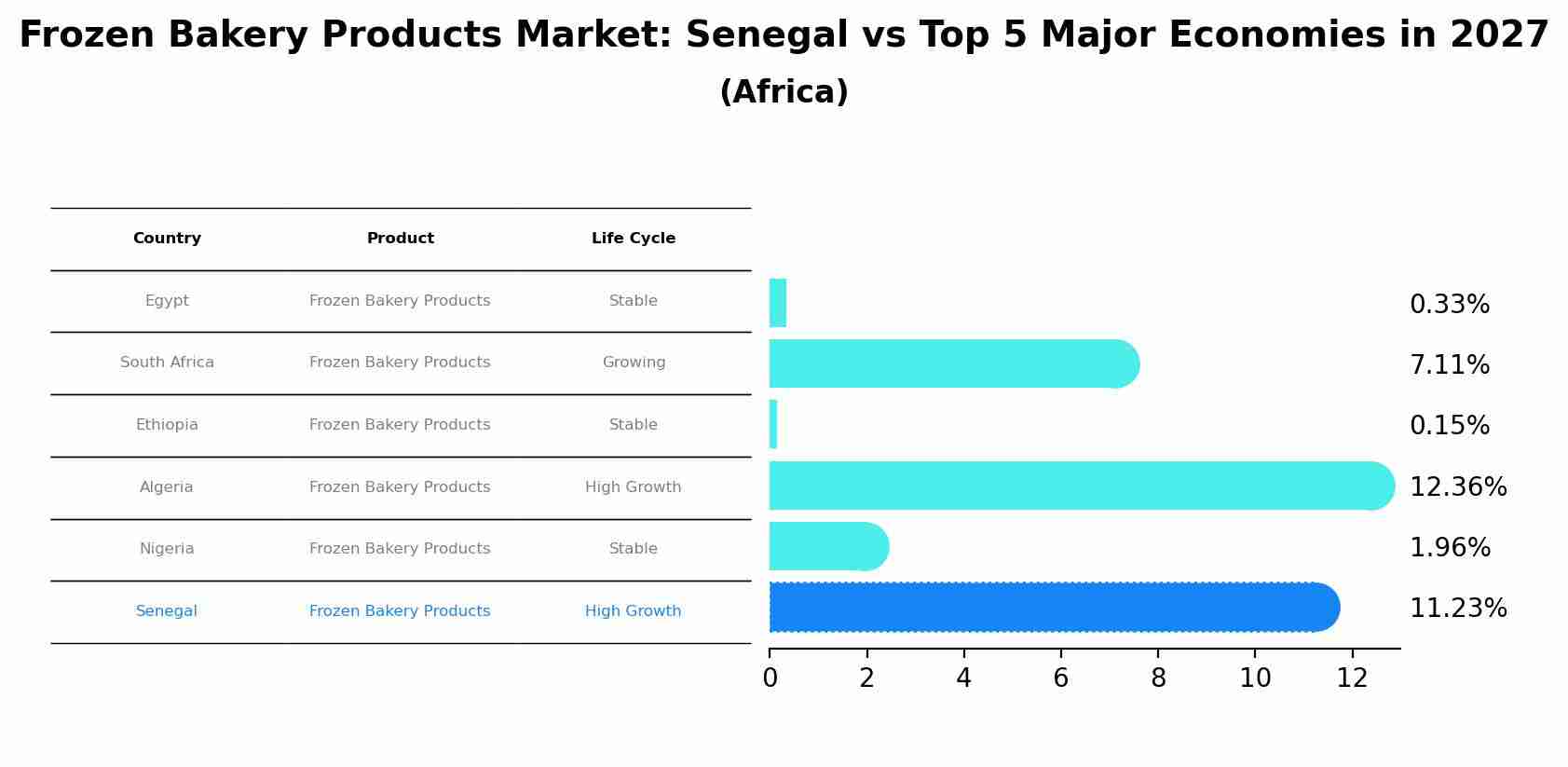 Frozen Bakery Products Market: Senegal vs Top 5 Major Economies in 2027

(Africa)

| Country | Product | Life Cycle |
|---|---|---|
| Egypt | Frozen Bakery Products | Stable |
| South Africa | Frozen Bakery Products | Growing |
| Ethiopia | Frozen Bakery Products | Stable |
| Algeria | Frozen Bakery Products | High Growth |
| Nigeria | Frozen Bakery Products | Stable |
| Senegal | Frozen Bakery Products | High Growth |

0.33%
7.11%
0.15%
12.36%
1.96%
11.23%

0 2 4 6 8 10 12